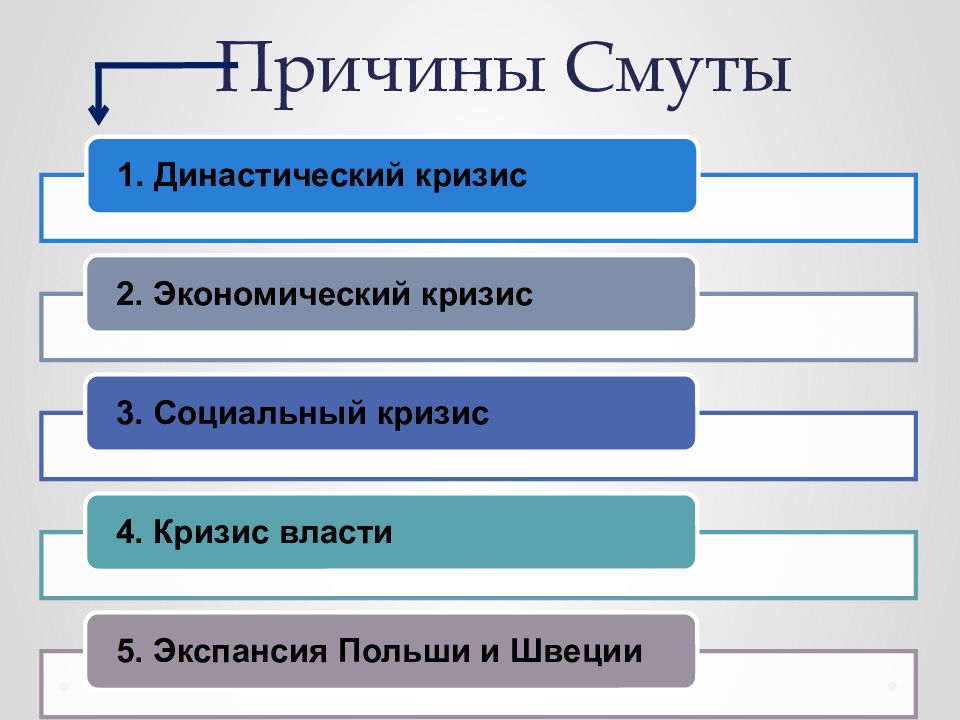 Причины Смуты

1. Династический кризис

2. Экономический кризис

3. Социальный кризис

4. Кризис власти

5. Экспансия Польши и Швеции